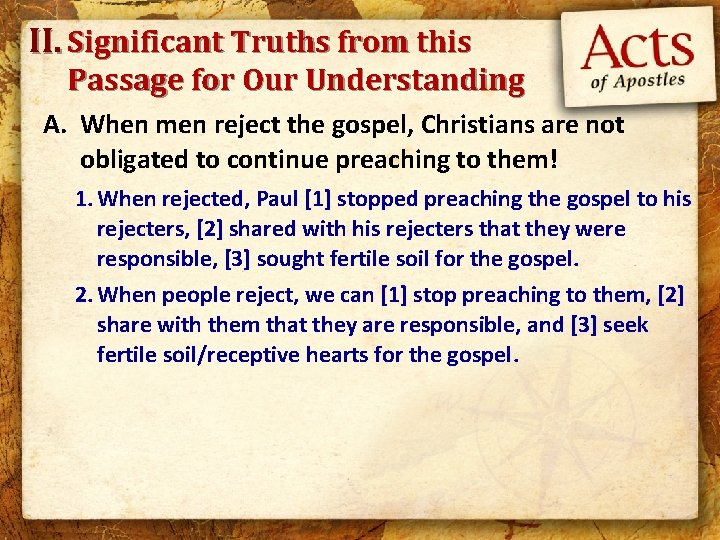 II. Significant Truths from this Passage for Our Understanding

Acts of Apostles

A. When men reject the gospel, Christians are not obligated to continue preaching to them!

1. When rejected, Paul [1] stopped preaching the gospel to his rejecters, [2] shared with his rejecters that they were responsible, [3] sought fertile soil for the gospel.

2. When people reject, we can [1] stop preaching to them, [2] share with them that they are responsible, and [3] seek fertile soil/receptive hearts for the gospel.